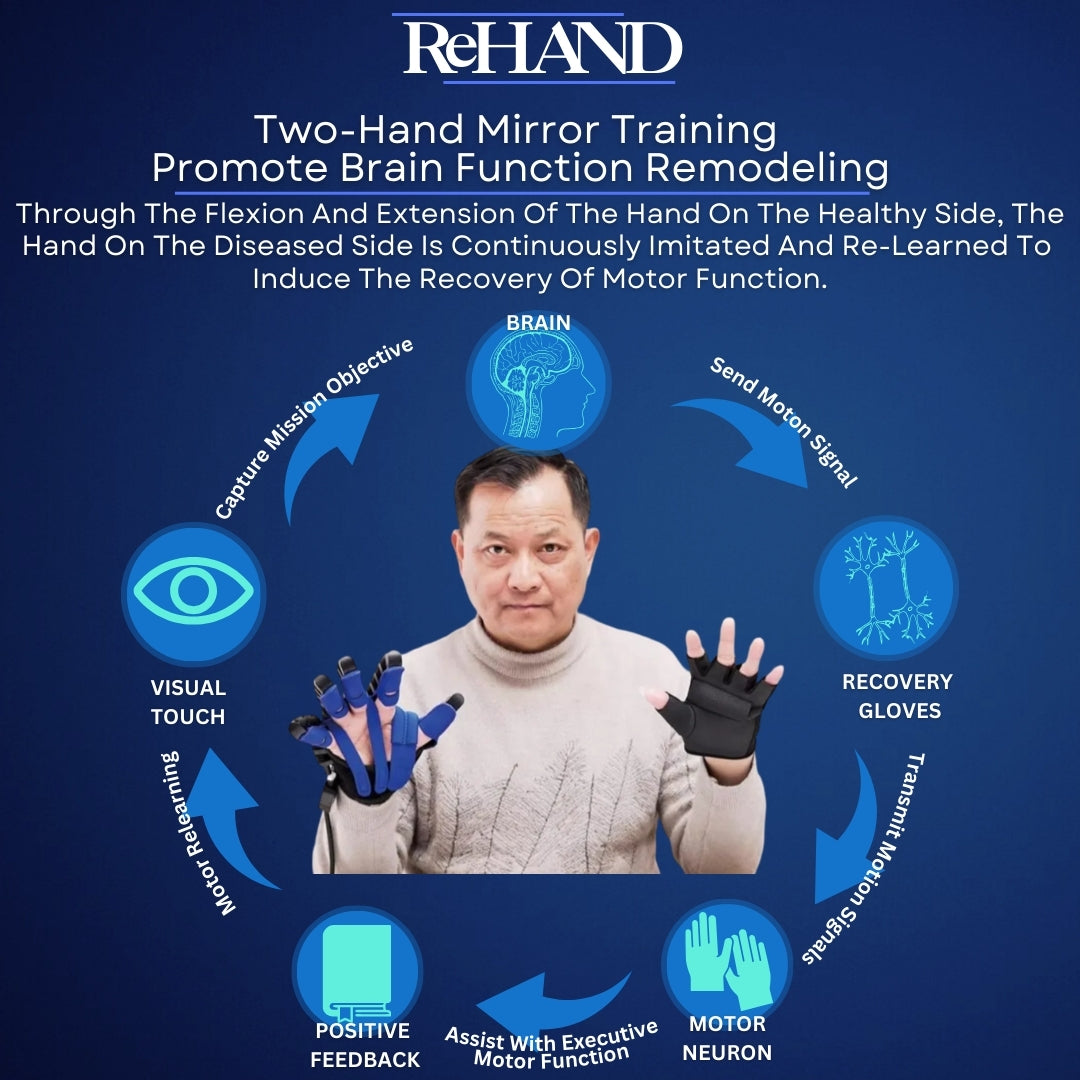 ReHAND

Two-Hand Mirror Training
Promote Brain Function Remodeling

Through The Flexion And Extension Of The Hand On The Healthy Side, The Hand On The Diseased Side Is Continuously Imitated And Re-Learned To Induce The Recovery Of Motor Function.

BRAIN

Send Moton Signal

RECOVERY GLOVES

Transmit Motion Signals

MOTOR NEURON

Assist With Executive Motor Function

POSITIVE FEEDBACK

Motor Relearning

VISUAL TOUCH

Capture Mission Objective